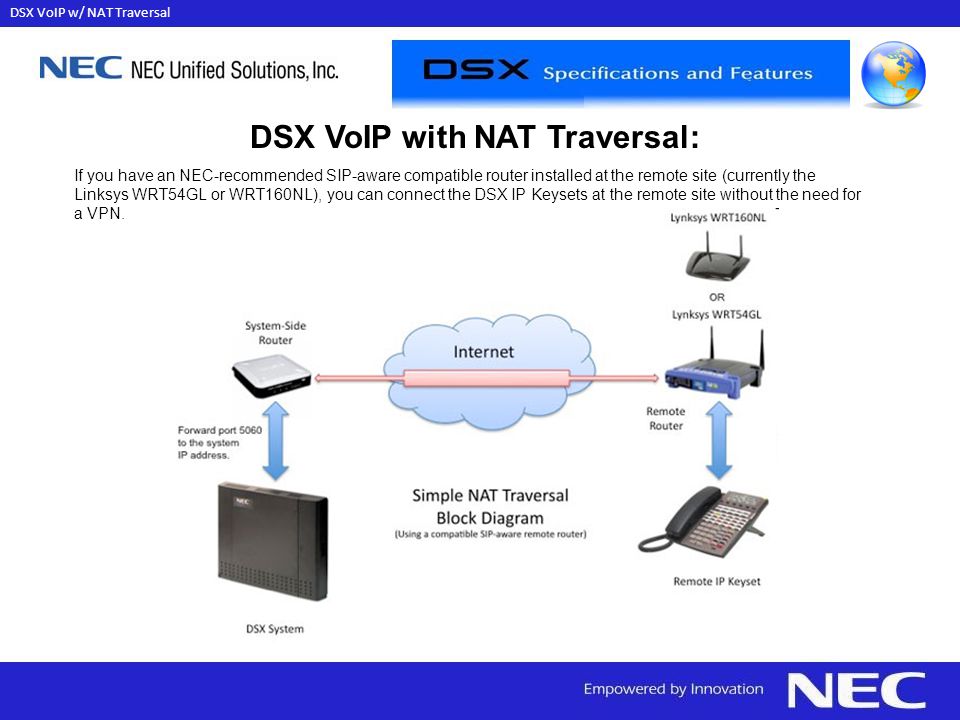 DSX VoIP w/ NAT Traversal

NEC NEC Unified Solutions, Inc.

DSX Specifications and Features

DSX VoIP with NAT Traversal:

If you have an NEC-recommended SIP-aware compatible router installed at the remote site (currently the Linksys WRT54GL or WRT160NL), you can connect the DSX IP Keysets at the remote site without the need for a VPN.

Lynksys WRT160NL

OR

Lynksys WRT54GL

System-Side Router

Internet

Remote Router

Forward port 5060 to the system IP address.

Simple NAT Traversal Block Diagram

(Using a compatible SIP-aware remote router)

Remote IP Keyset

DSX System

Empowered by Innovation

NEC